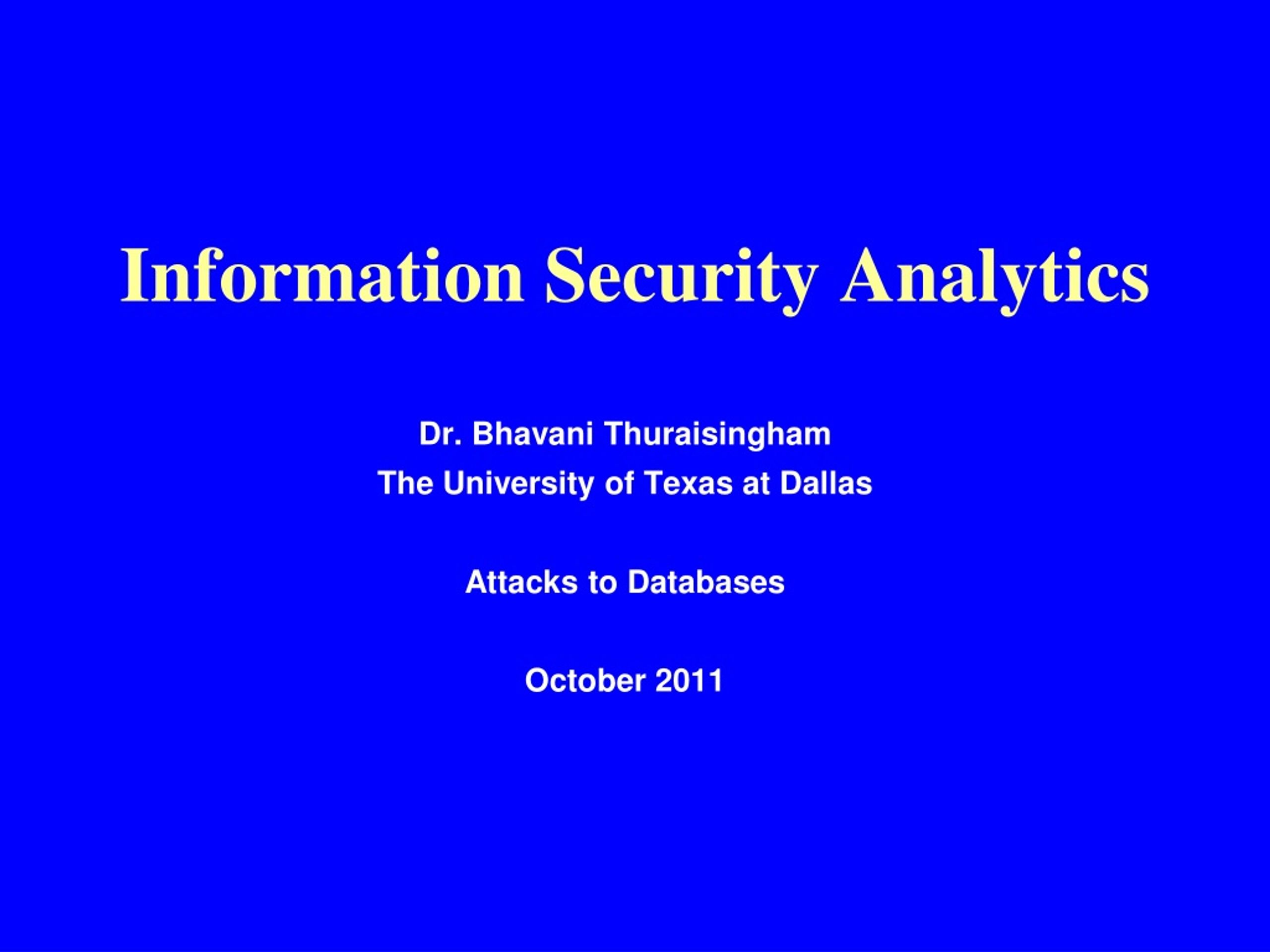 Information Security Analytics

Dr. Bhavani Thuraisingham
The University of Texas at Dallas

Attacks to Databases

October 2011